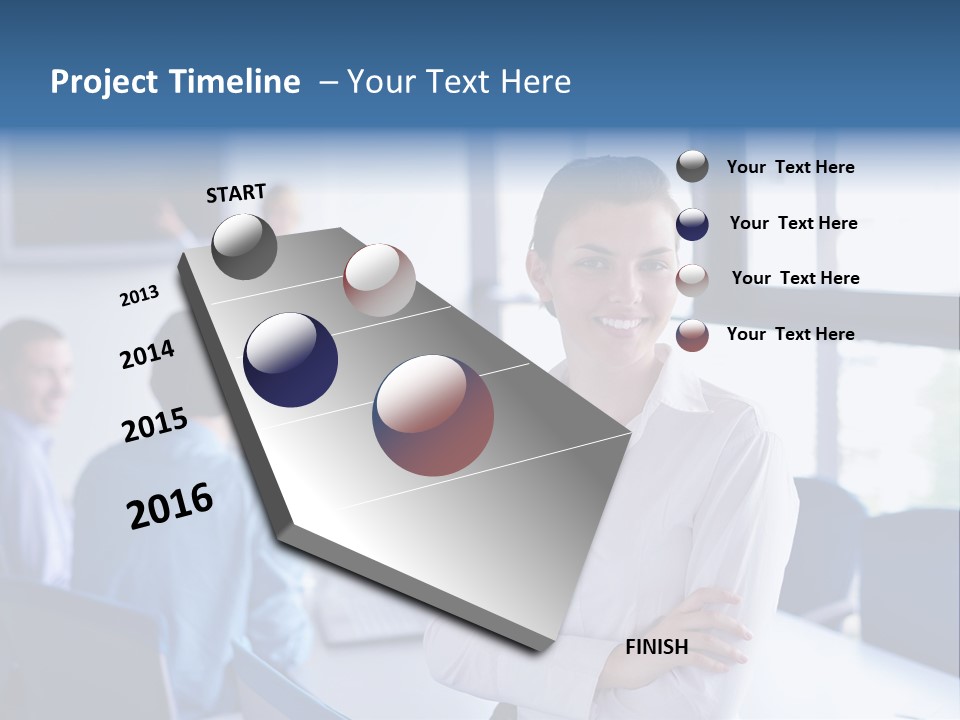 Project Timeline – Your Text Here

START

2013

2014

2015

2016

FINISH

Your Text Here

Your Text Here

Your Text Here

Your Text Here